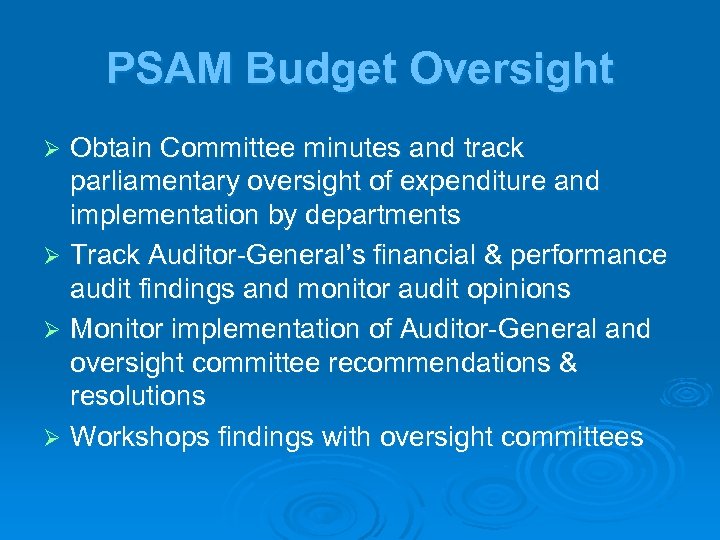 PSAM Budget Oversight

➢ Obtain Committee minutes and track parliamentary oversight of expenditure and implementation by departments

➢ Track Auditor-General's financial & performance audit findings and monitor audit opinions

➢ Monitor implementation of Auditor-General and oversight committee recommendations & resolutions

➢ Workshops findings with oversight committees